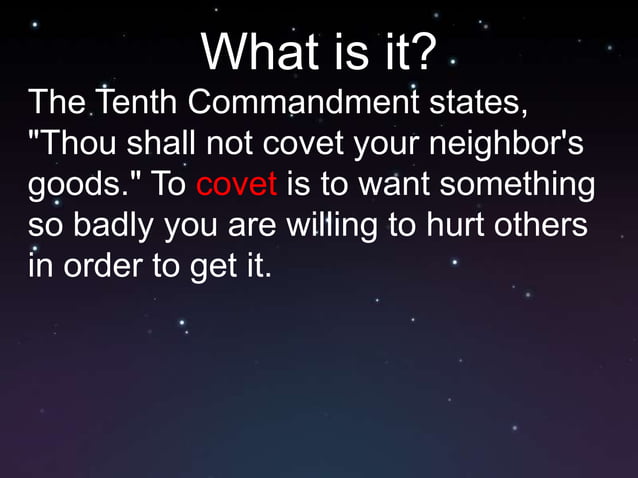 What is it?

The Tenth Commandment states, "Thou shall not covet your neighbor's goods." To covet is to want something so badly you are willing to hurt others in order to get it.